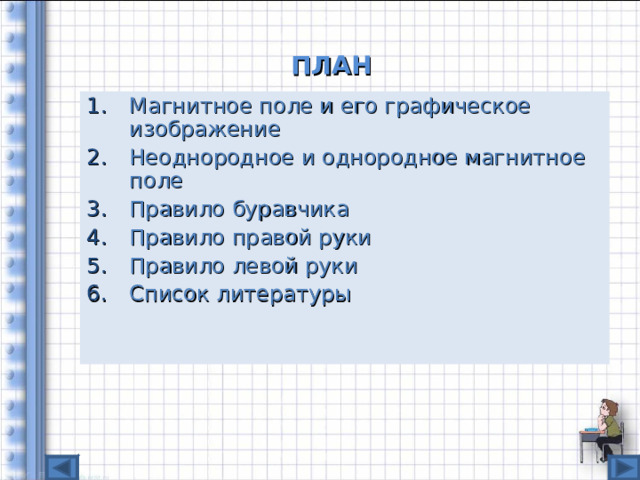 ПЛАН

1. Магнитное поле и его графическое изображение
2. Неоднородное и однородное магнитное поле
3. Правило буравчика
4. Правило правой руки
5. Правило левой руки
6. Список литературы